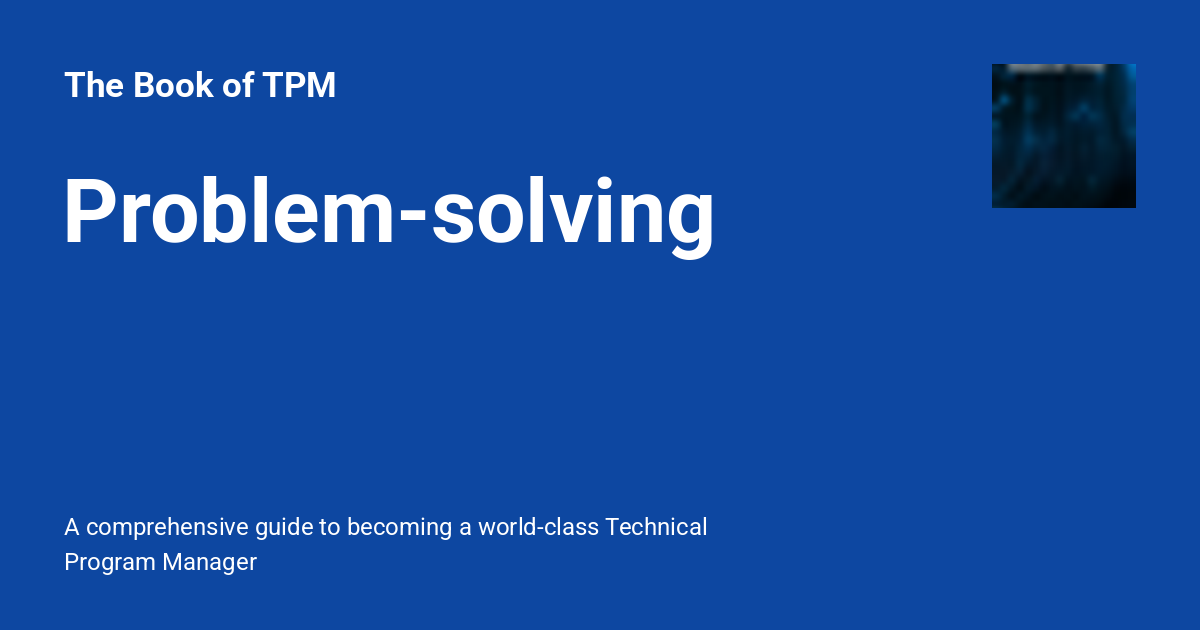 The Book of TPM

Problem-solving

A comprehensive guide to becoming a world-class Technical Program Manager